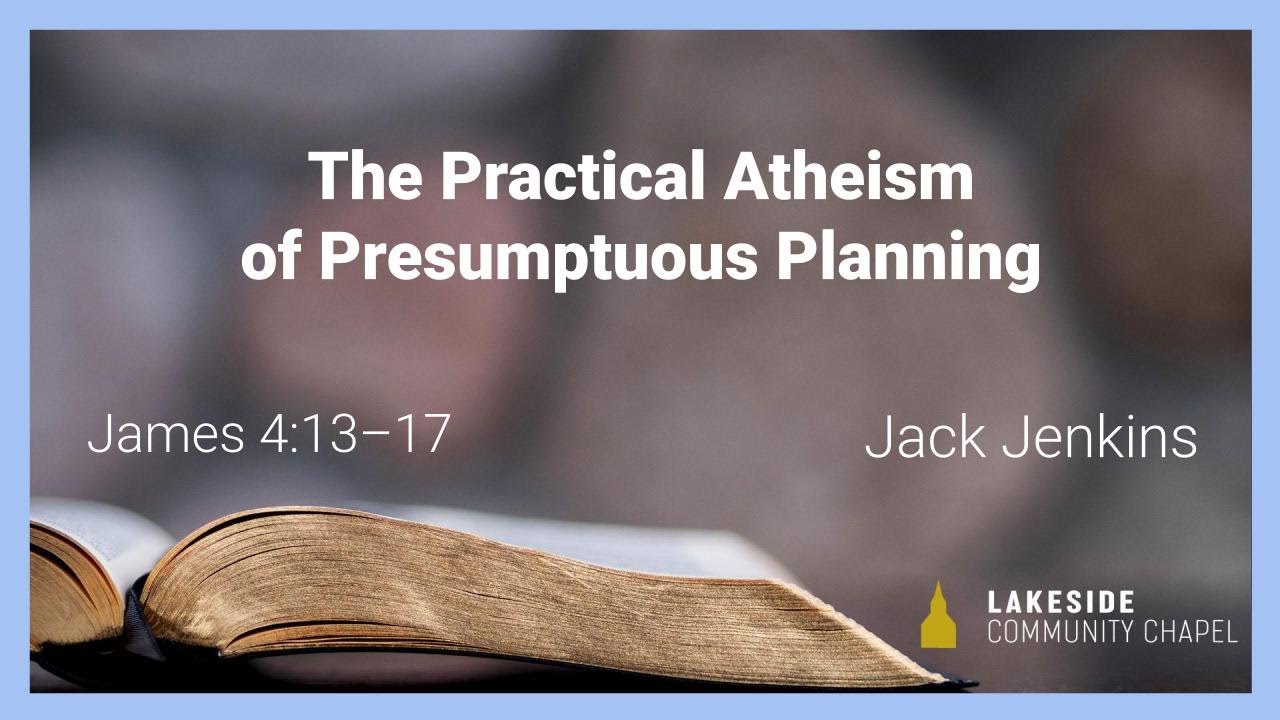 The Practical Atheism of Presumptuous Planning

James 4:13–17

Jack Jenkins

LAKESIDE
COMMUNITY CHAPEL